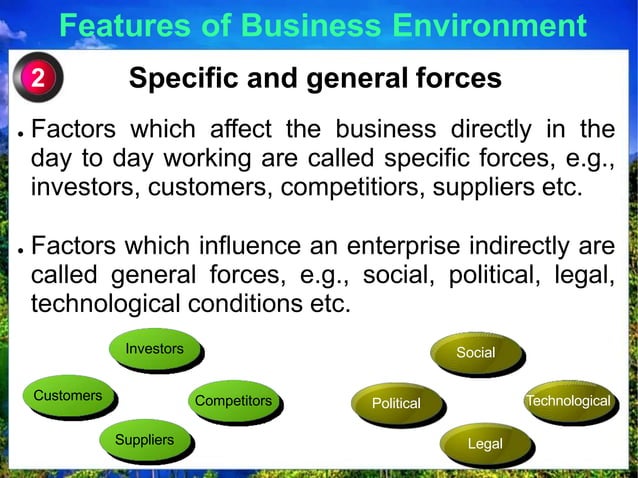 Features of Business Environment

2

Specific and general forces

• Factors which affect the business directly in the day to day working are called specific forces, e.g., investors, customers, competitiors, suppliers etc.

• Factors which influence an enterprise indirectly are called general forces, e.g., social, political, legal, technological conditions etc.

Investors

Customers

Competitors

Suppliers

Social

Political

Technological

Legal